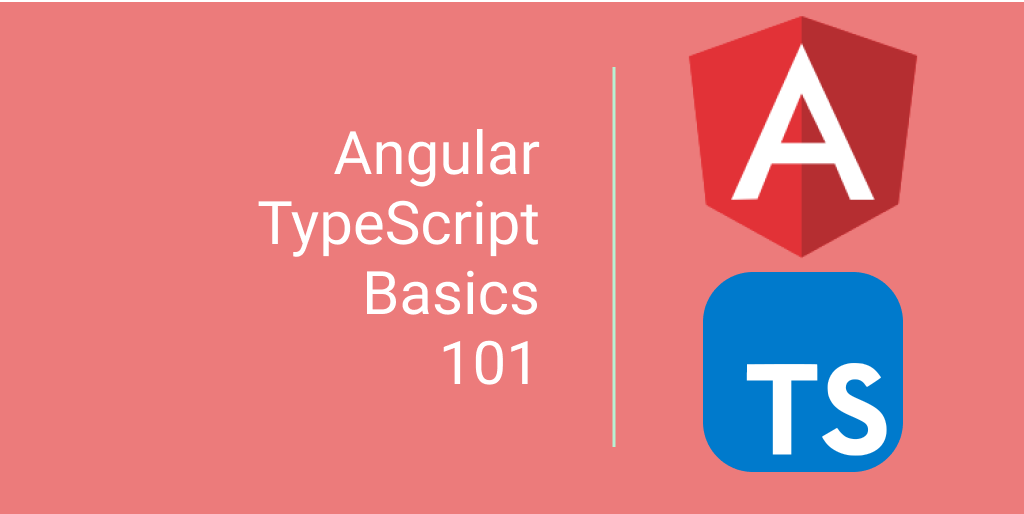 Angular
TypeScript
Basics
101

A

TS